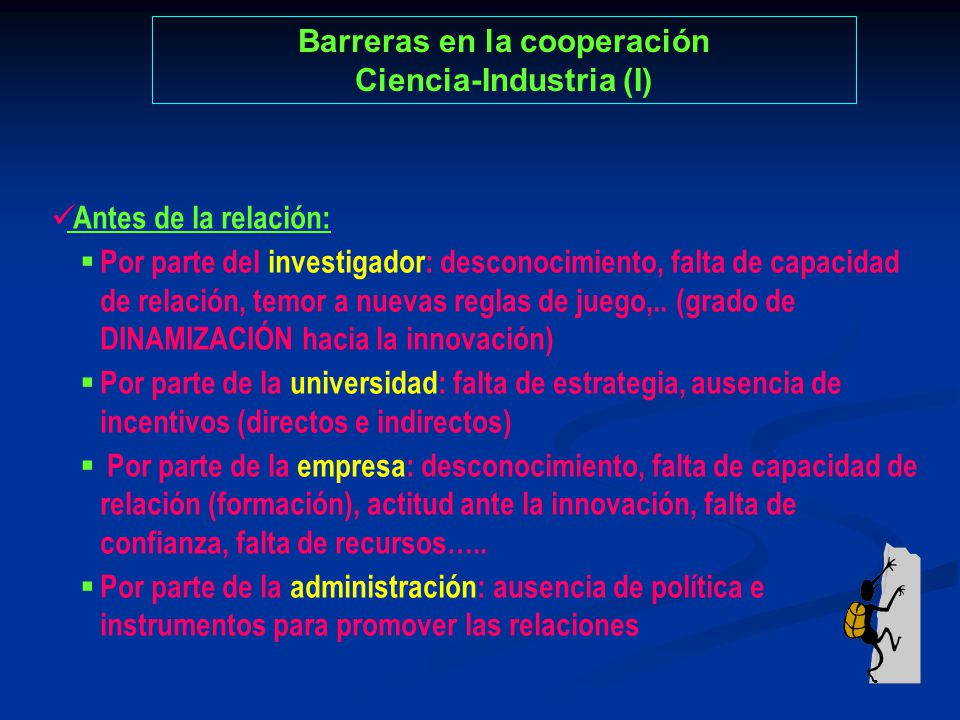 Barreras en la cooperación
Ciencia-Industria (I)

✓Antes de la relación:

▪ Por parte del investigador: desconocimiento, falta de capacidad de relación, temor a nuevas reglas de juego,.. (grado de DINAMIZACIÓN hacia la innovación)

▪ Por parte de la universidad: falta de estrategia, ausencia de incentivos (directos e indirectos)

▪ Por parte de la empresa: desconocimiento, falta de capacidad de relación (formación), actitud ante la innovación, falta de confianza, falta de recursos…..

▪ Por parte de la administración: ausencia de política e instrumentos para promover las relaciones